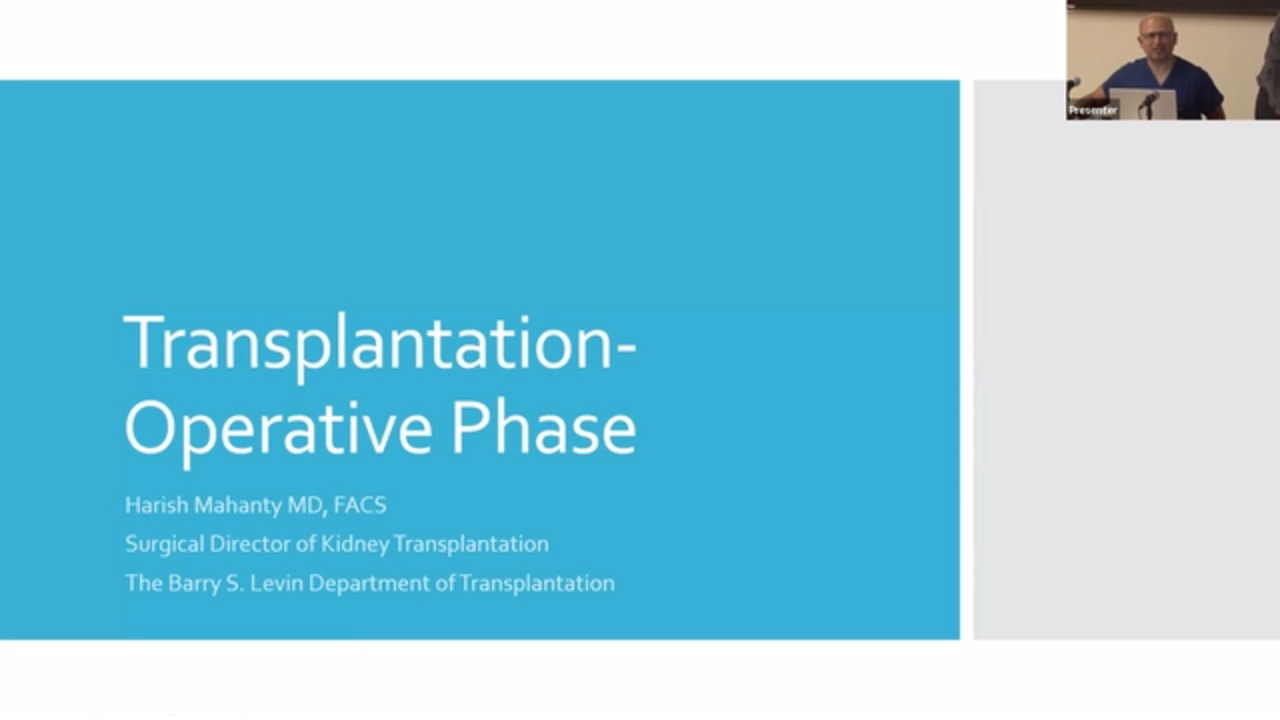 Presenter

Transplantation-Operative Phase

Harish Mahanty MD, FACS

Surgical Director of Kidney Transplantation

The Barry S. Levin Department of Transplantation